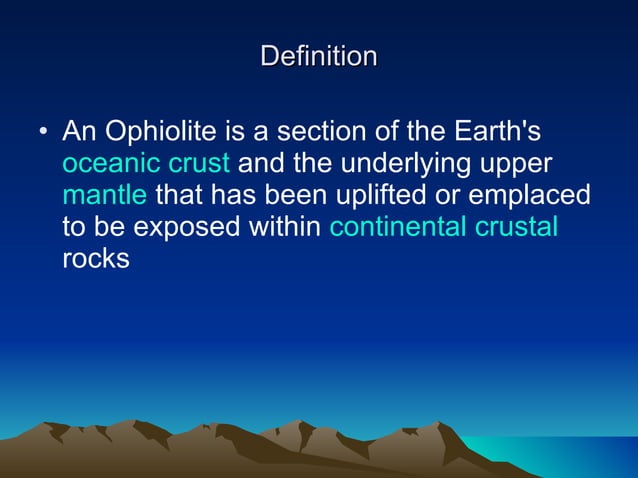 Definition

• An Ophiolite is a section of the Earth's oceanic crust and the underlying upper mantle that has been uplifted or emplaced to be exposed within continental crustal rocks